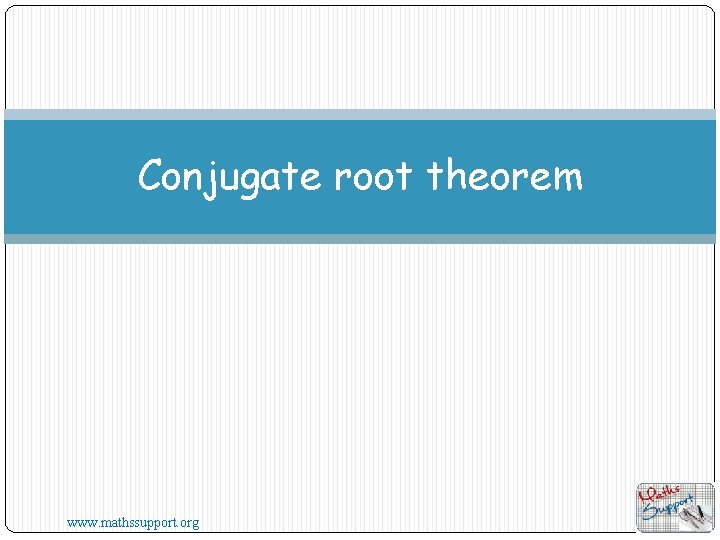 Conjugate root theorem

www.mathssupport.org

Maths Support